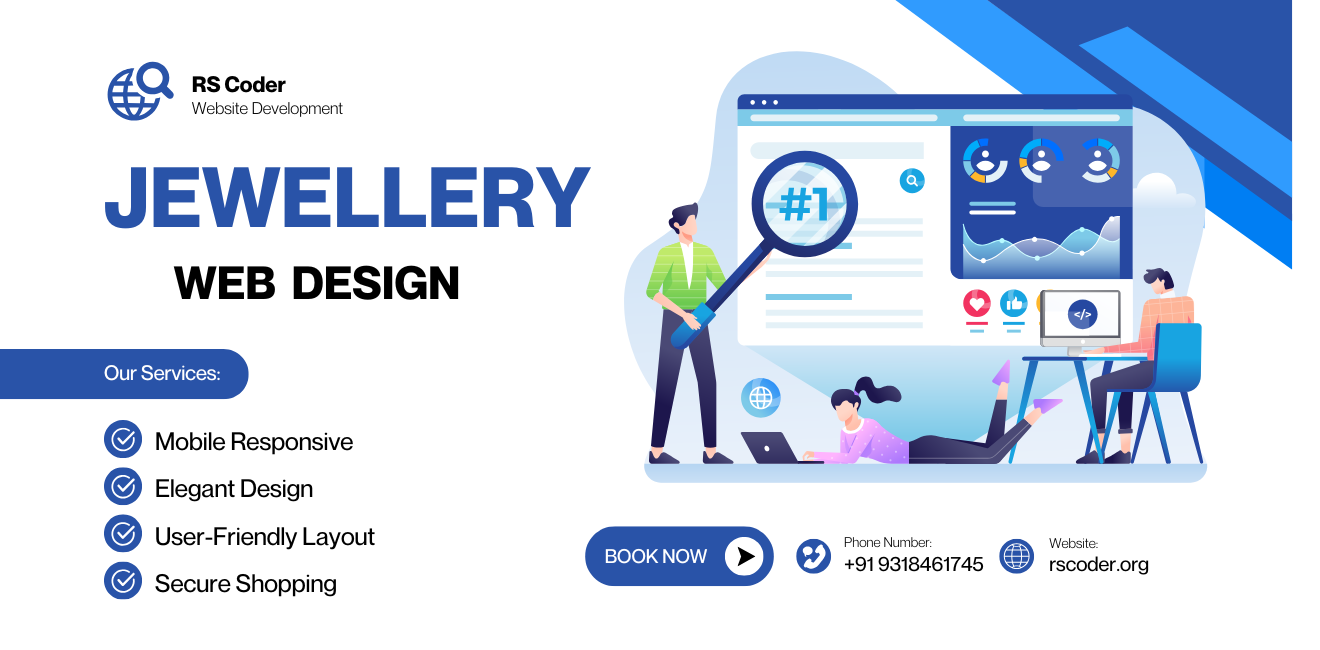 RS Coder
Website Development

JEWELLERY
WEB DESIGN

Our Services:

Mobile Responsive
Elegant Design
User-Friendly Layout
Secure Shopping

#1

</>

BOOK NOW

Phone Number:
+91 9318461745

Website:
rscoder.org